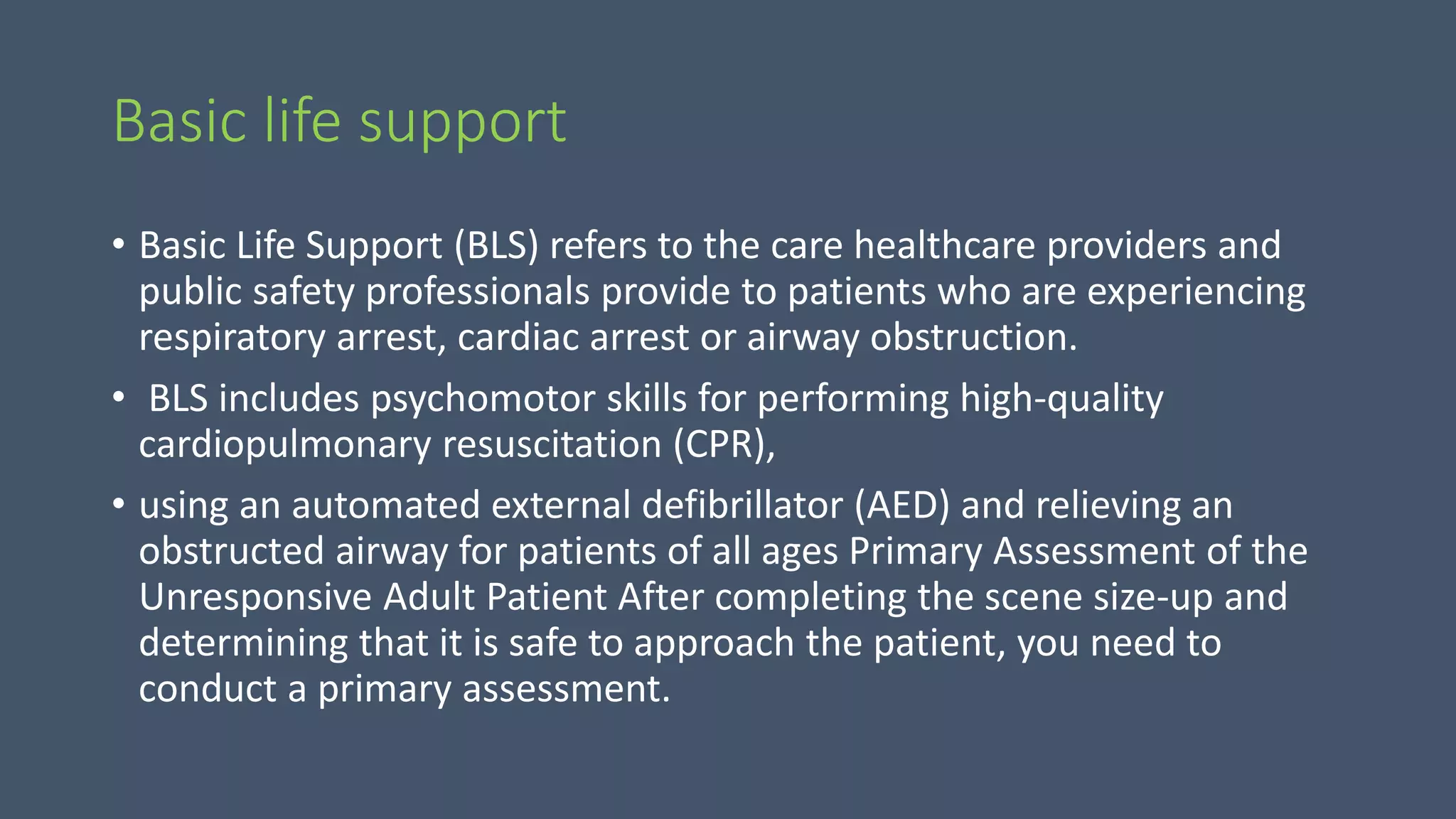 Basic life support

• Basic Life Support (BLS) refers to the care healthcare providers and public safety professionals provide to patients who are experiencing respiratory arrest, cardiac arrest or airway obstruction.

• BLS includes psychomotor skills for performing high-quality cardiopulmonary resuscitation (CPR),

• using an automated external defibrillator (AED) and relieving an obstructed airway for patients of all ages Primary Assessment of the Unresponsive Adult Patient After completing the scene size-up and determining that it is safe to approach the patient, you need to conduct a primary assessment.